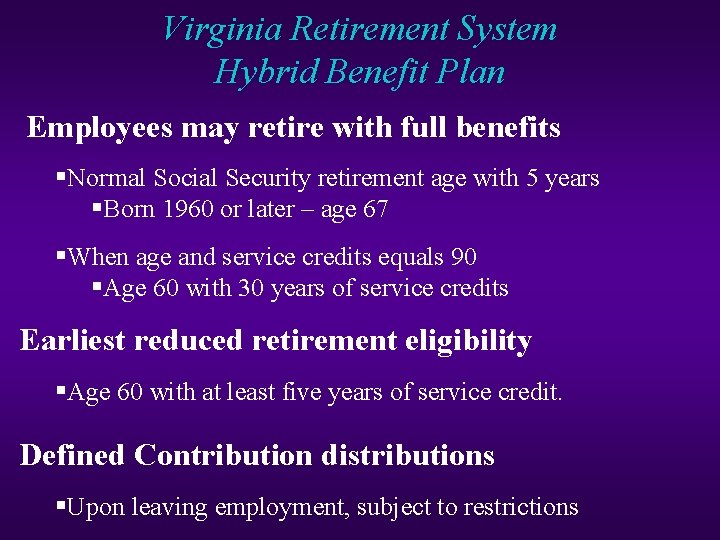 Virginia Retirement System
Hybrid Benefit Plan

Employees may retire with full benefits

▪Normal Social Security retirement age with 5 years
▪Born 1960 or later – age 67

▪When age and service credits equals 90
▪Age 60 with 30 years of service credits

Earliest reduced retirement eligibility

▪Age 60 with at least five years of service credit.

Defined Contribution distributions

▪Upon leaving employment, subject to restrictions